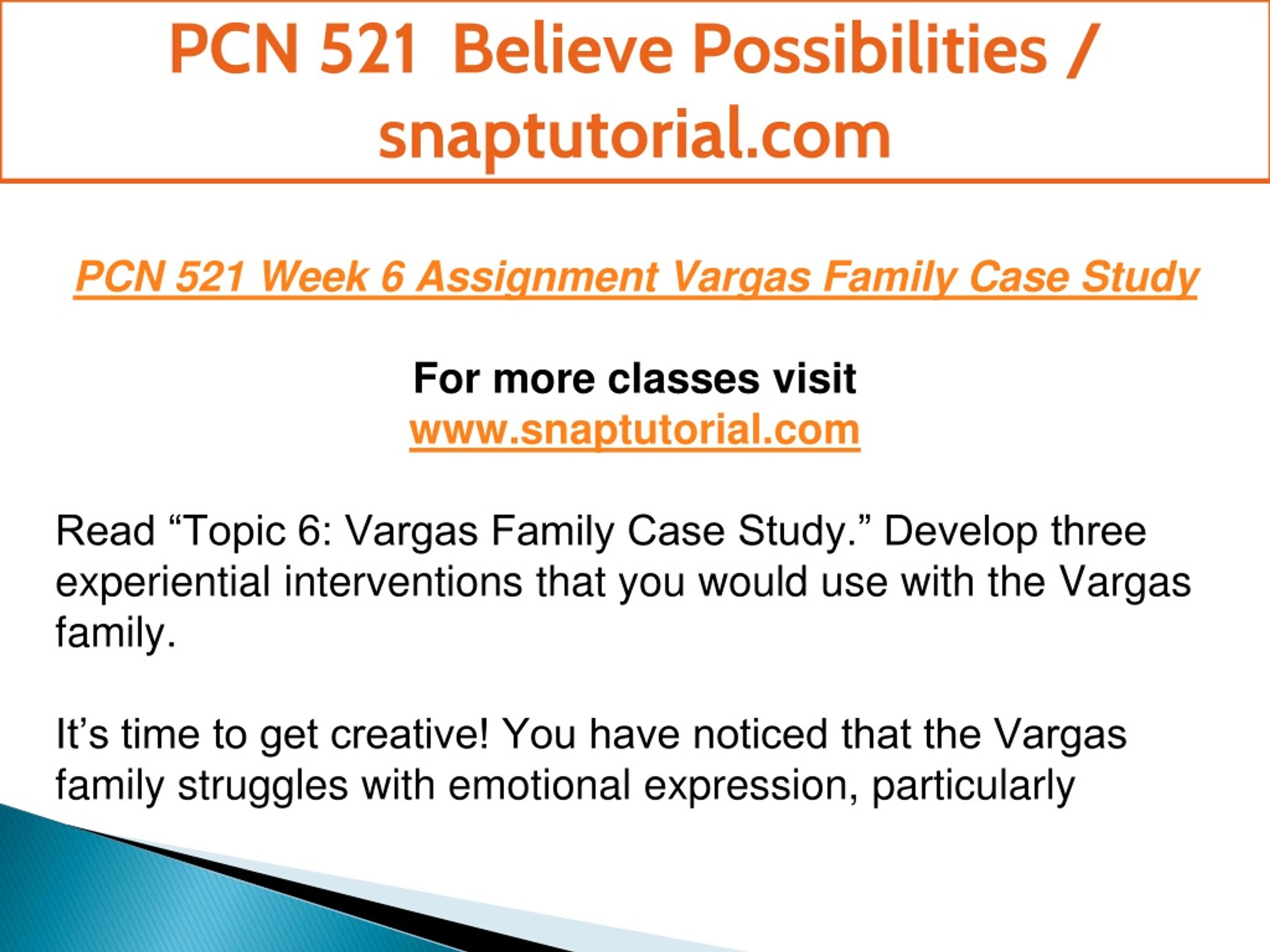 PCN 521 Believe Possibilities / snaptutorial.com

PCN 521 Week 6 Assignment Vargas Family Case Study

For more classes visit
www.snaptutorial.com

Read “Topic 6: Vargas Family Case Study.” Develop three experiential interventions that you would use with the Vargas family.

It’s time to get creative! You have noticed that the Vargas family struggles with emotional expression, particularly